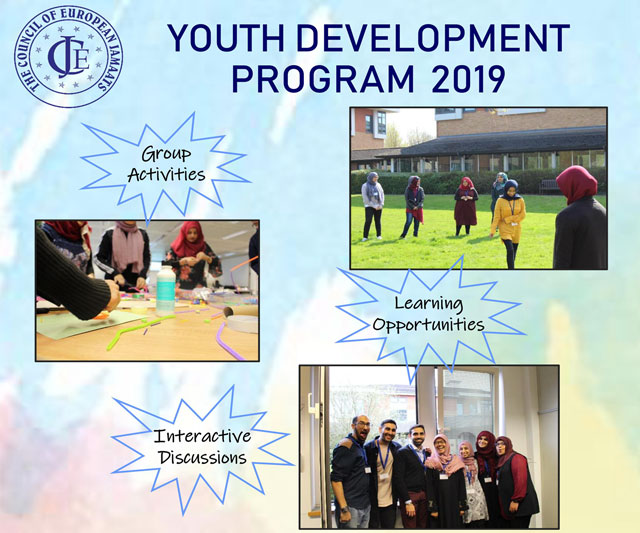 THE COUNCIL OF EUROPEAN JAMAATS
CJE

YOUTH DEVELOPMENT PROGRAM 2019

Group Activities

Learning Opportunities

Interactive Discussions